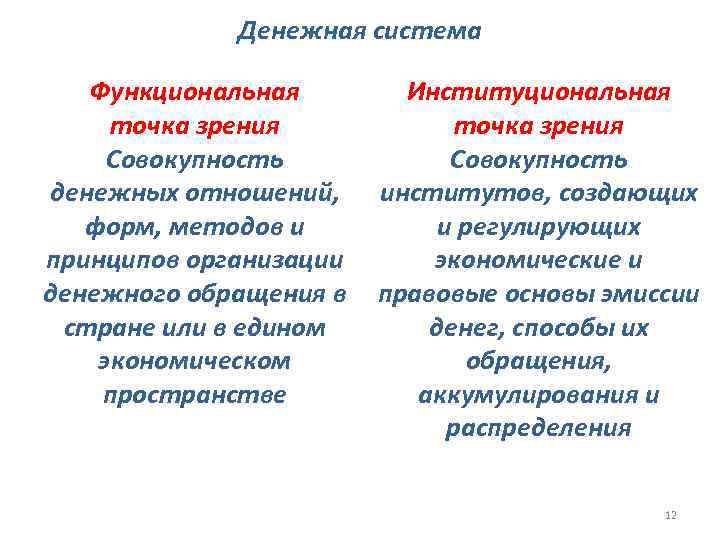 Денежная система

Функциональная точка зрения
Совокупность денежных отношений, форм, методов и принципов организации денежного обращения в стране или в едином экономическом пространстве

Институциональная точка зрения
Совокупность институтов, создающих и регулирующих экономические и правовые основы эмиссии денег, способы их обращения, аккумулирования и распределения

12